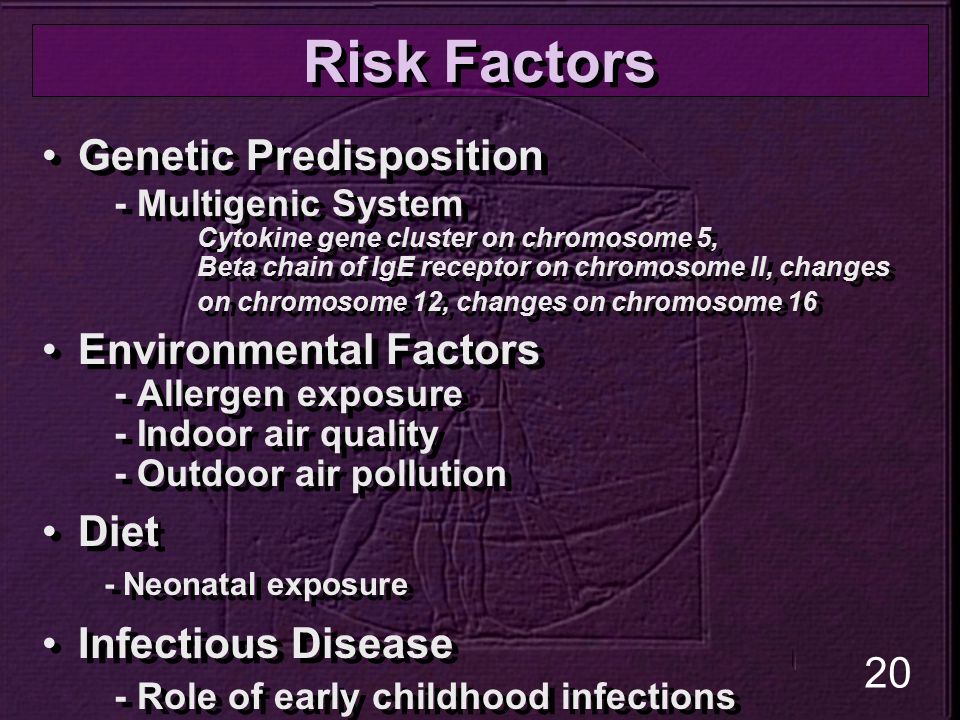 Risk Factors

• Genetic Predisposition
- Multigenic System
Cytokine gene cluster on chromosome 5, Beta chain of IgE receptor on chromosome II, changes on chromosome 12, changes on chromosome 16

• Environmental Factors
- Allergen exposure
- Indoor air quality
- Outdoor air pollution

• Diet
- Neonatal exposure

• Infectious Disease
- Role of early childhood infections

20